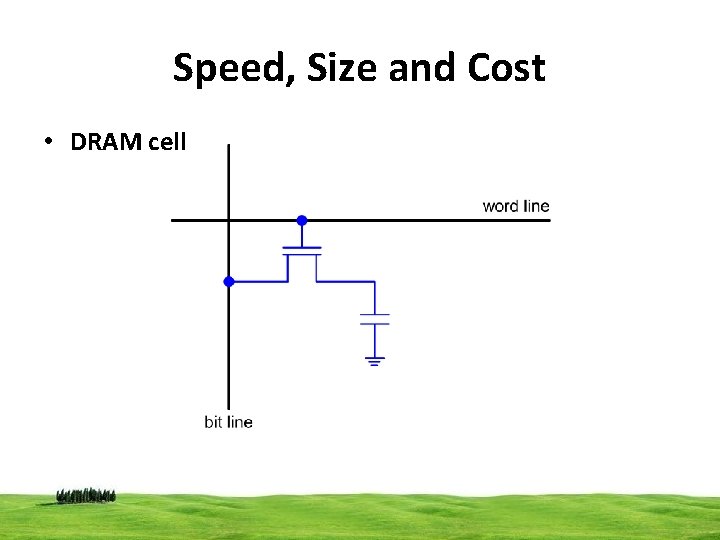 Speed, Size and Cost

• DRAM cell

word line

bit line